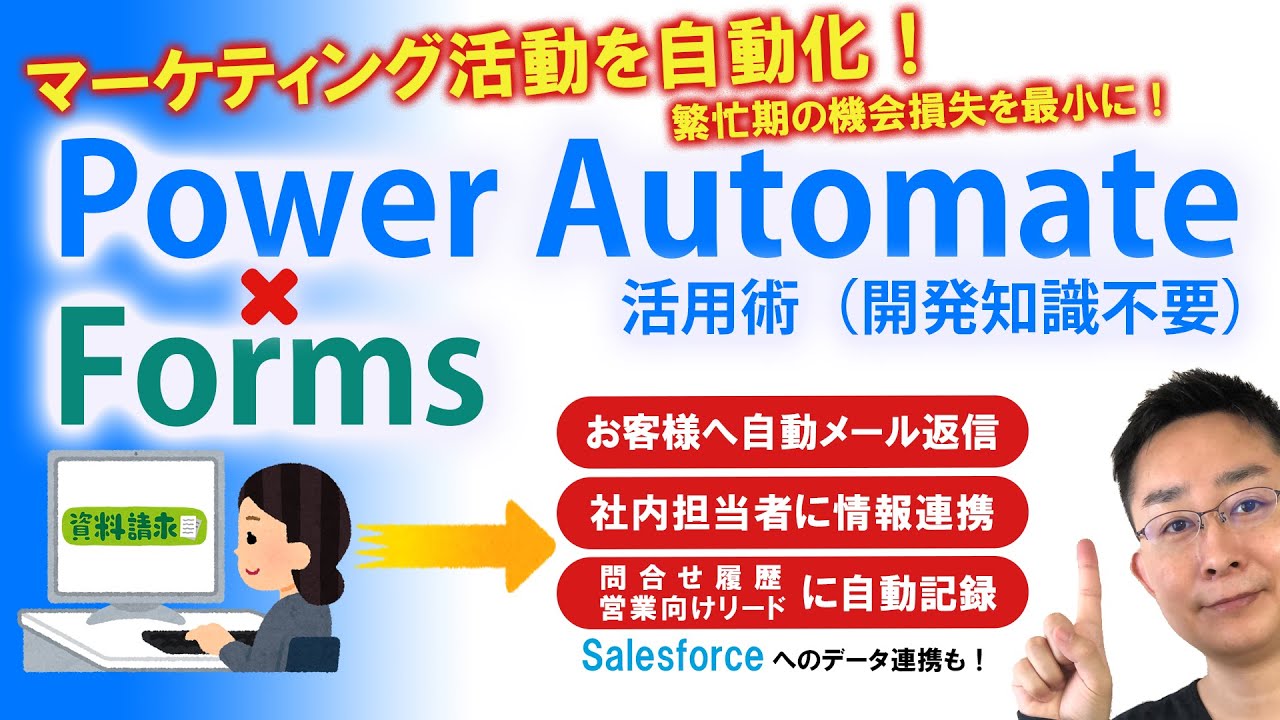 マーケティング活動を自動化！
繁忙期の機会損失を最小に！

Power Automate
×
Forms
活用術（開発知識不要）

資料請求

お客様へ自動メール返信
社内担当者に情報連携
問合せ履歴
営業向けリード
に自動記録

Salesforce へのデータ連携も！